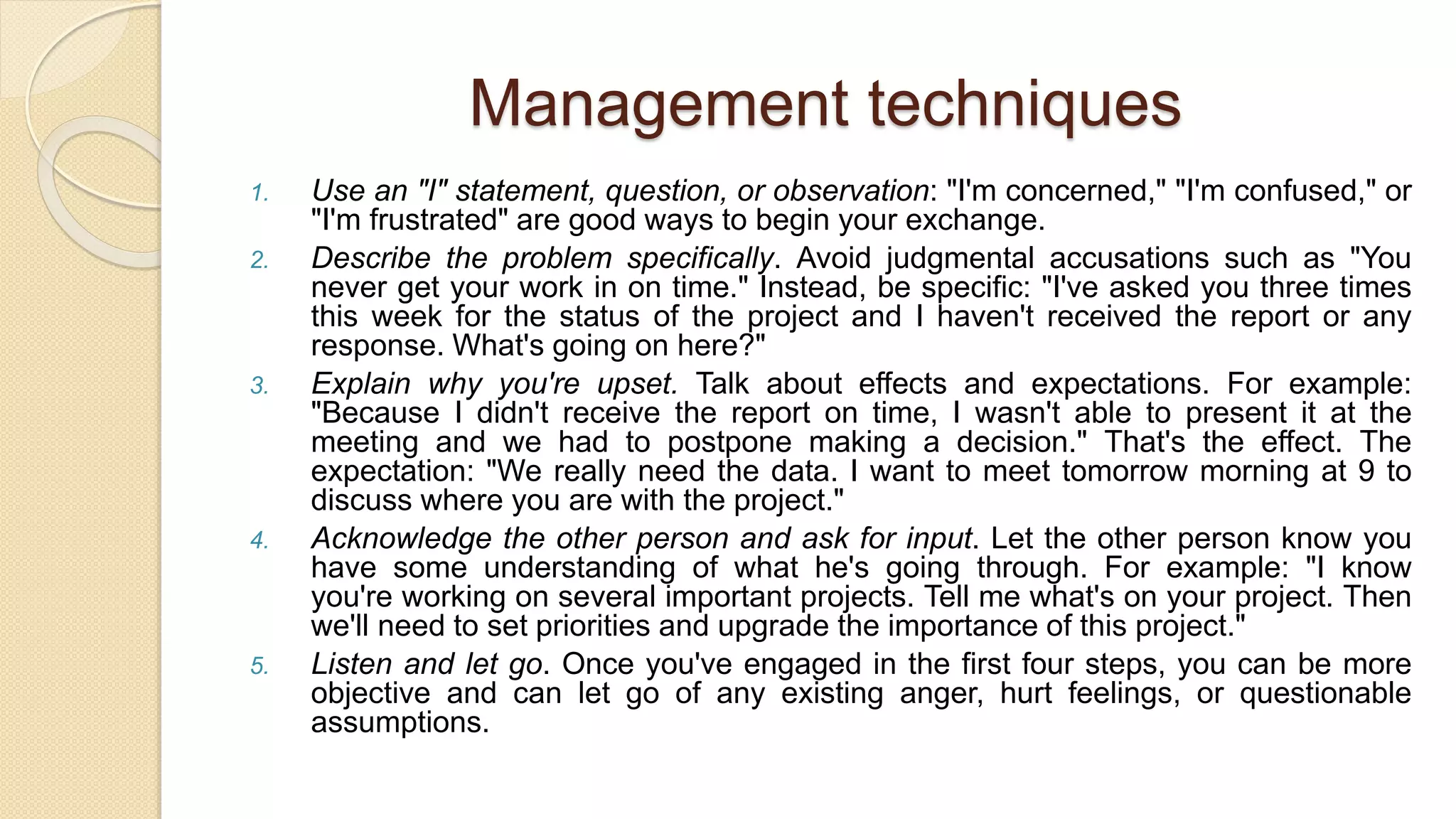 Management techniques

1. Use an "I" statement, question, or observation: "I'm concerned," "I'm confused," or "I'm frustrated" are good ways to begin your exchange.
2. Describe the problem specifically. Avoid judgmental accusations such as "You never get your work in on time." Instead, be specific: "I've asked you three times this week for the status of the project and I haven't received the report or any response. What's going on here?"
3. Explain why you're upset. Talk about effects and expectations. For example: "Because I didn't receive the report on time, I wasn't able to present it at the meeting and we had to postpone making a decision." That's the effect. The expectation: "We really need the data. I want to meet tomorrow morning at 9 to discuss where you are with the project."
4. Acknowledge the other person and ask for input. Let the other person know you have some understanding of what he's going through. For example: "I know you're working on several important projects. Tell me what's on your project. Then we'll need to set priorities and upgrade the importance of this project."
5. Listen and let go. Once you've engaged in the first four steps, you can be more objective and can let go of any existing anger, hurt feelings, or questionable assumptions.